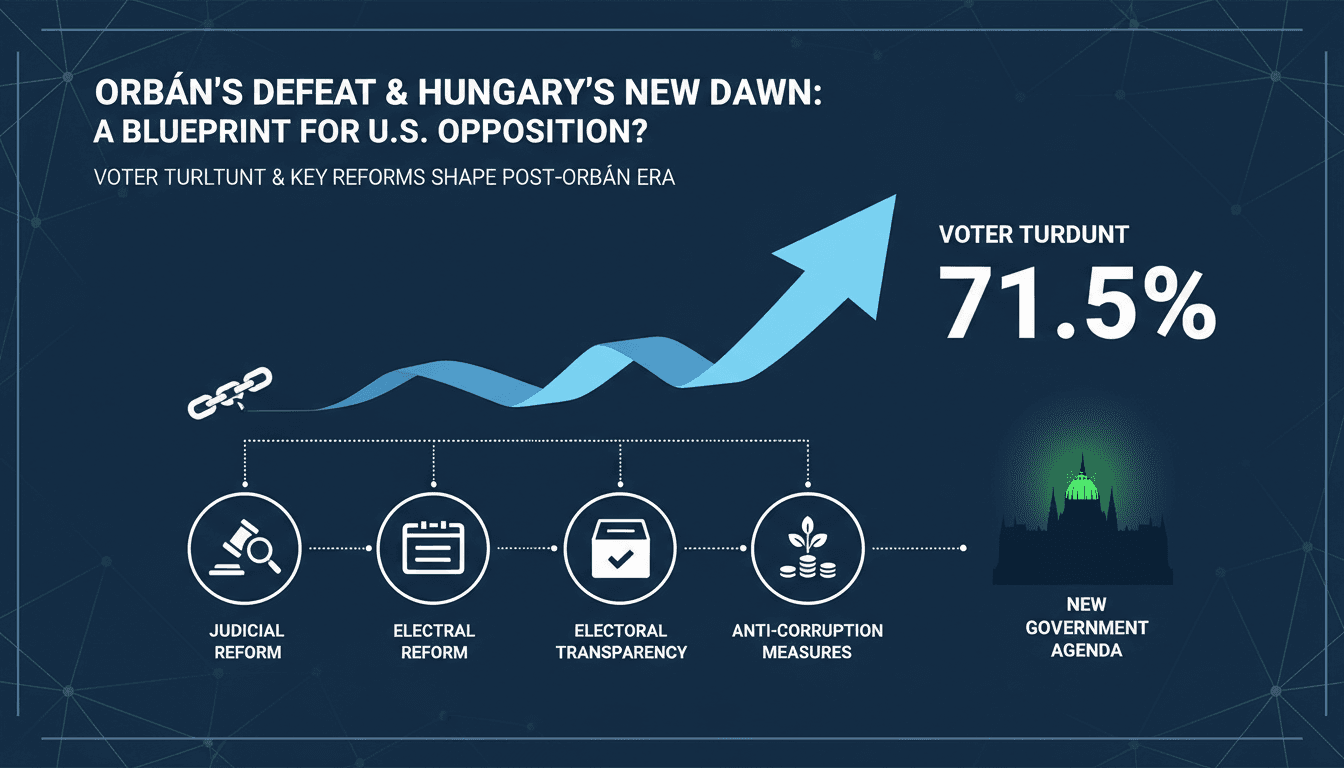 ORBÁN'S DEFEAT & HUNGARY'S NEW DAWN: A BLUEPRINT FOR U.S. OPPOSITION?

VOTER TURLTUNT & KEY REFORMS SHAPE POST-ORBÁN ERA

VOTER TURDUNT

71.5%

JUDICIAL REFORM

ELECTRAL REFORM

ELECTORAL TRANSPARENCY

ANTI-CORRUPTION MEASURES

NEW GOVERNMENT AGENDA